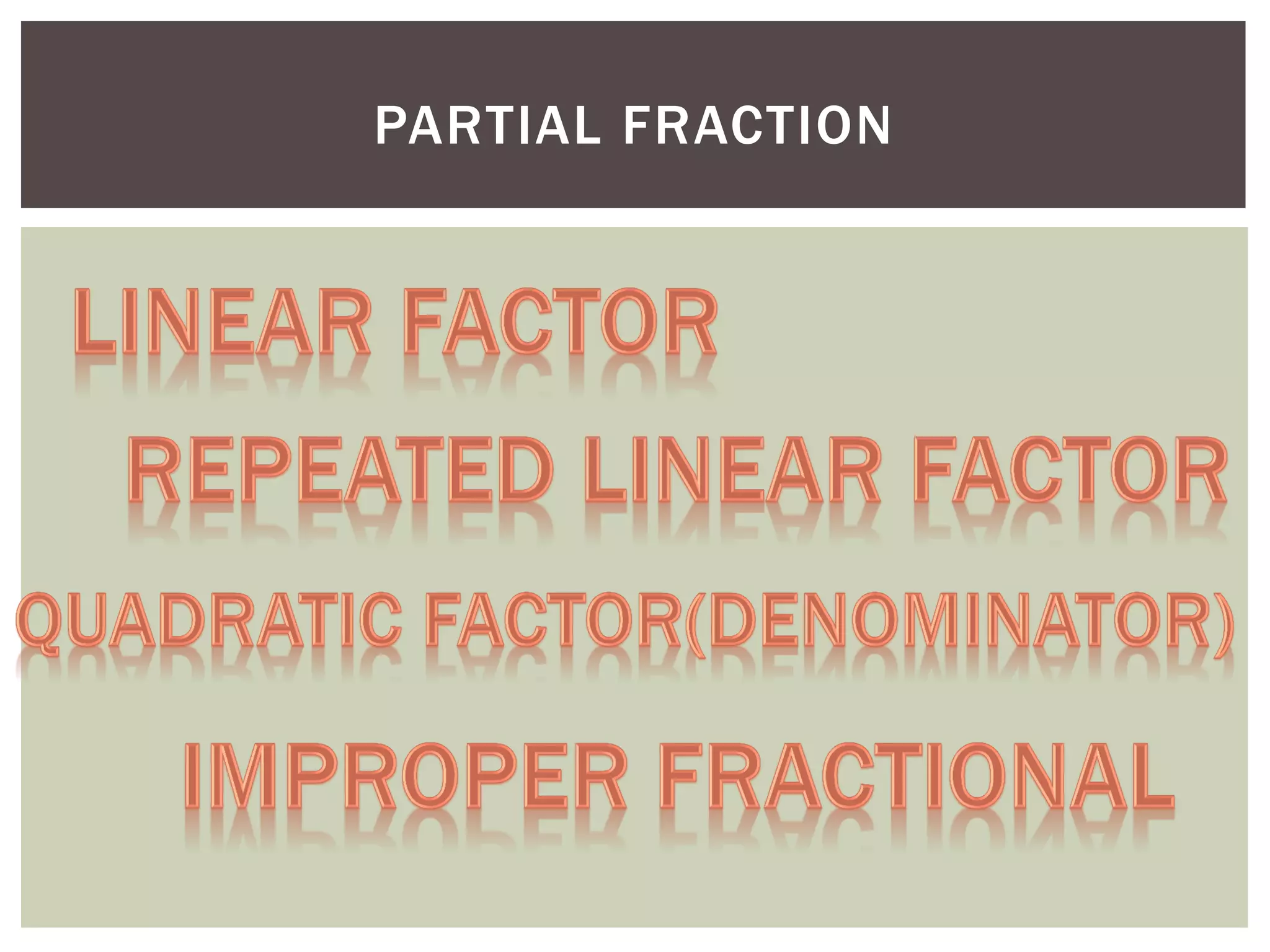 PARTIAL FRACTION

LINEAR FACTOR

REPEATED LINEAR FACTOR

QUADRATIC FACTOR(DENOMINATOR)

IMPROPER FRACTIONAL